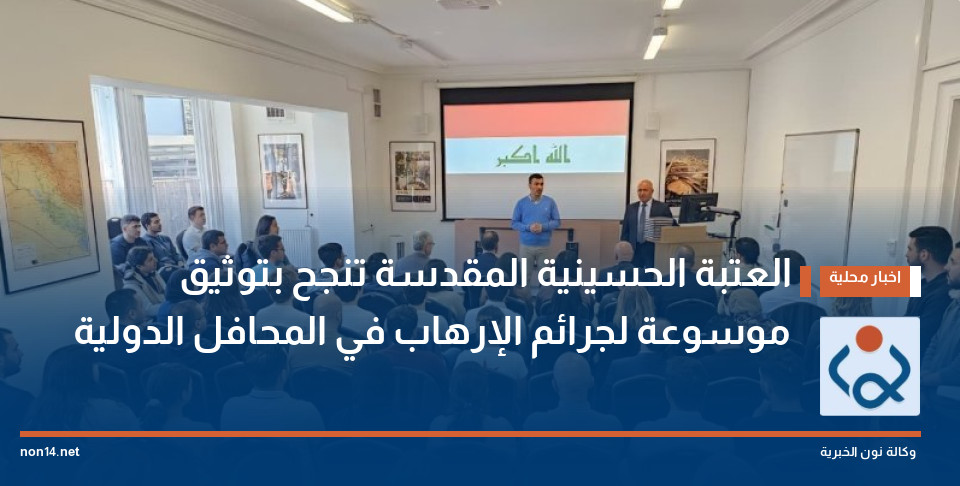 الله اكبر

اخبار محلية

العتبة الحسينية المقدسة تنجح بتوثيق موسوعة لجرائم الإرهاب في المحافل الدولية

non14.net

وكالة نون الخبرية